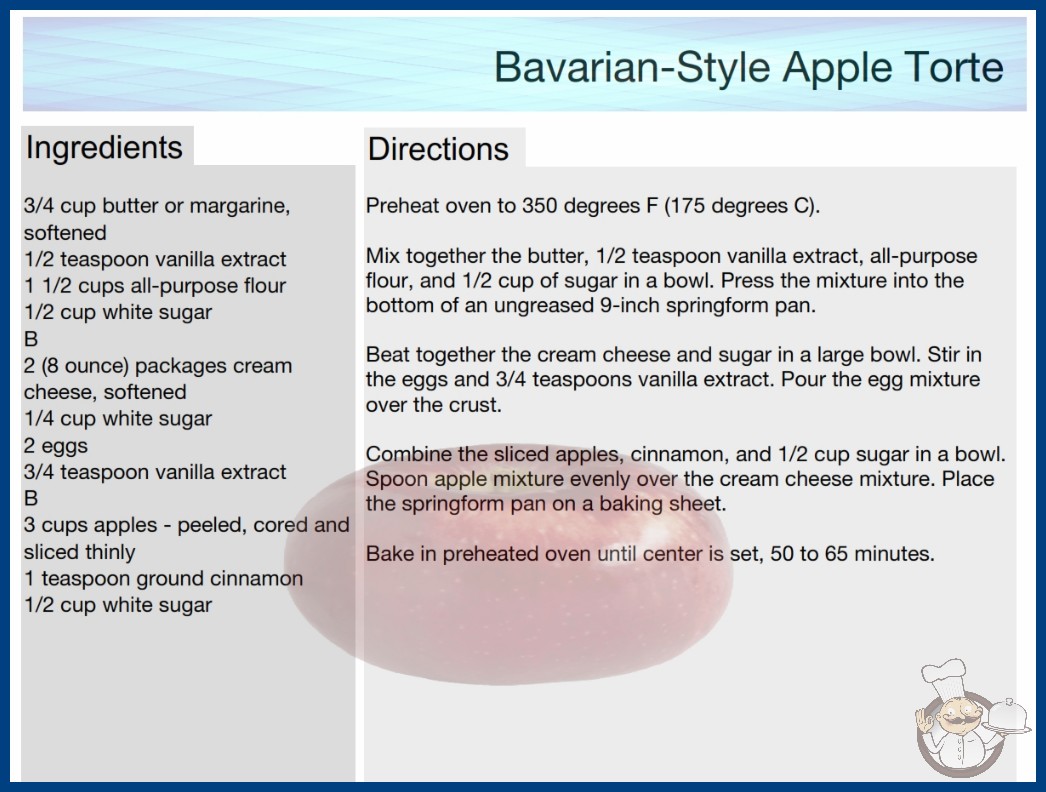 Bavarian-Style Apple Torte

Ingredients

3/4 cup butter or margarine, softened
1/2 teaspoon vanilla extract
1 1/2 cups all-purpose flour
1/2 cup white sugar
B
2 (8 ounce) packages cream cheese, softened
1/4 cup white sugar
2 eggs
3/4 teaspoon vanilla extract
B
3 cups apples - peeled, cored and sliced thinly
1 teaspoon ground cinnamon
1/2 cup white sugar

Directions

Preheat oven to 350 degrees F (175 degrees C).

Mix together the butter, 1/2 teaspoon vanilla extract, all-purpose flour, and 1/2 cup of sugar in a bowl. Press the mixture into the bottom of an ungreased 9-inch springform pan.

Beat together the cream cheese and sugar in a large bowl. Stir in the eggs and 3/4 teaspoons vanilla extract. Pour the egg mixture over the crust.

Combine the sliced apples, cinnamon, and 1/2 cup sugar in a bowl. Spoon apple mixture evenly over the cream cheese mixture. Place the springform pan on a baking sheet.

Bake in preheated oven until center is set, 50 to 65 minutes.